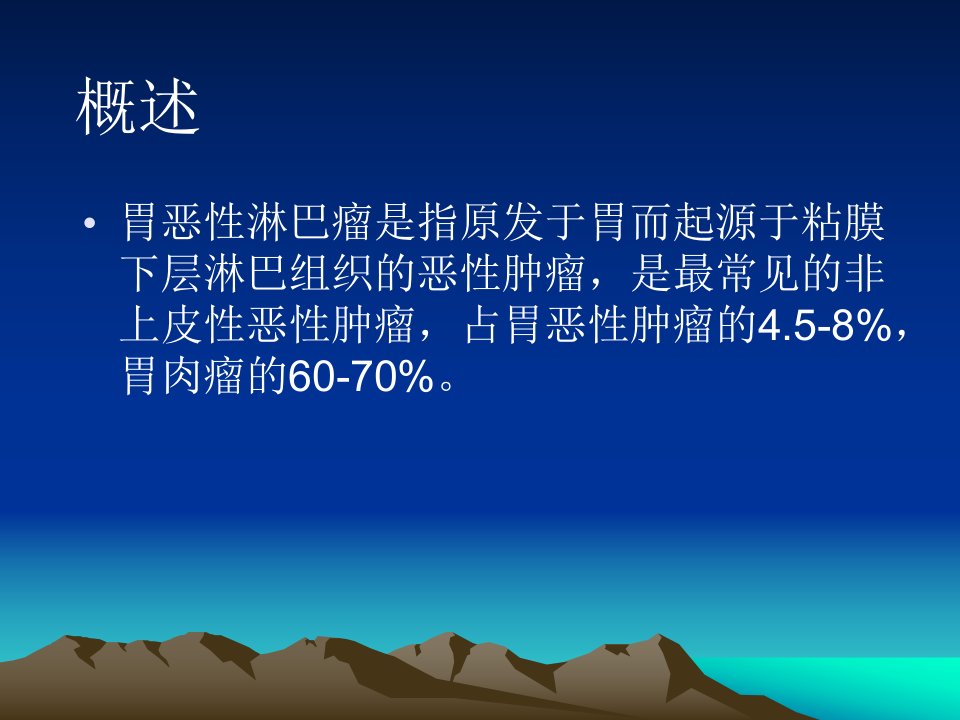 概述

• 胃恶性淋巴瘤是指原发于胃而起源于粘膜下层淋巴组织的恶性肿瘤，是最常见的非上皮性恶性肿瘤，占胃恶性肿瘤的4.5-8%，胃肉瘤的60-70%。